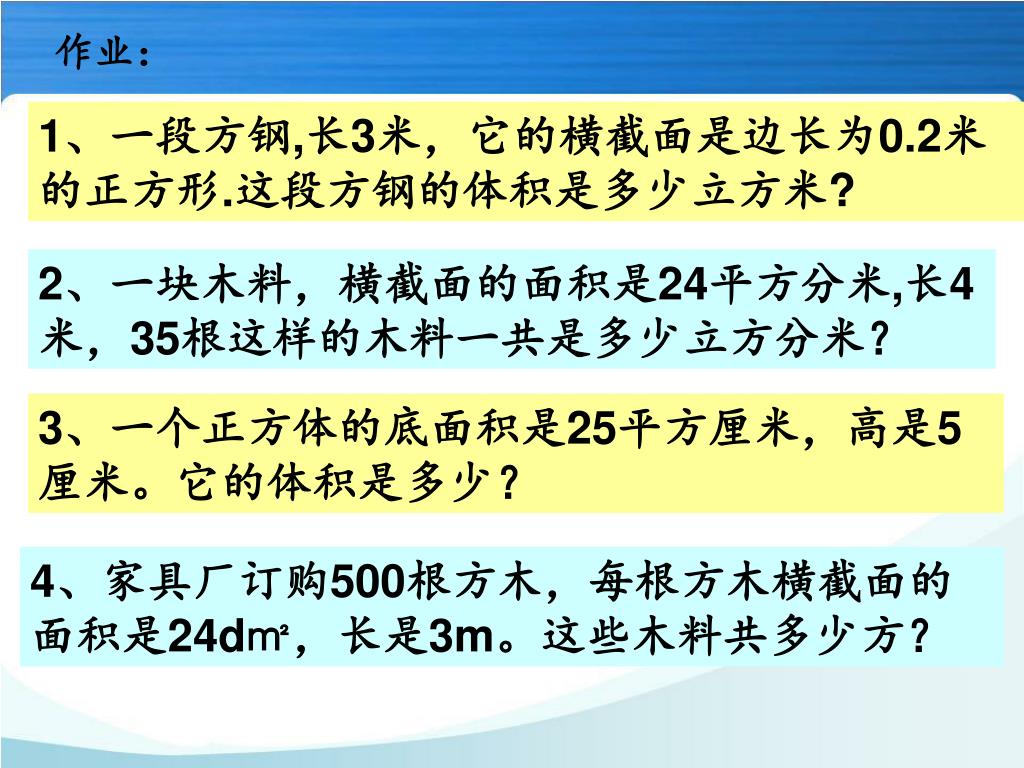 作业：

1、一段方钢,长3米，它的横截面是边长为0.2米的正方形.这段方钢的体积是多少立方米?

2、一块木料，横截面的面积是24平方分米,长4米，35根这样的木料一共是多少立方分米?

3、一个正方体的底面积是25平方厘米，高是5厘米。它的体积是多少?

4、家具厂订购500根方木，每根方木横截面的面积是24d㎡，长是3m。这些木料共多少方?